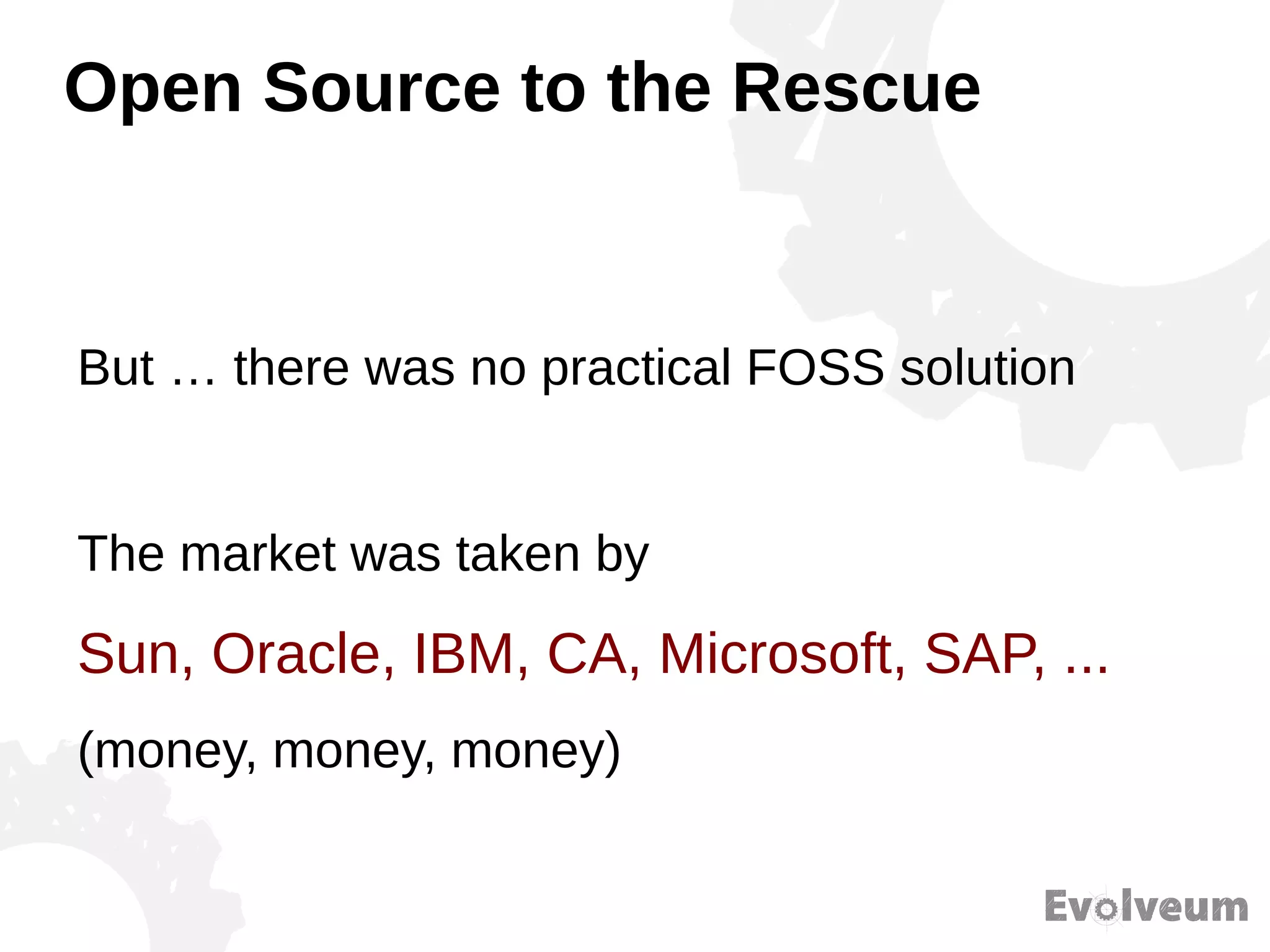 Open Source to the Rescue

But … there was no practical FOSS solution

The market was taken by

Sun, Oracle, IBM, CA, Microsoft, SAP, ...

(money, money, money)

Evolveum